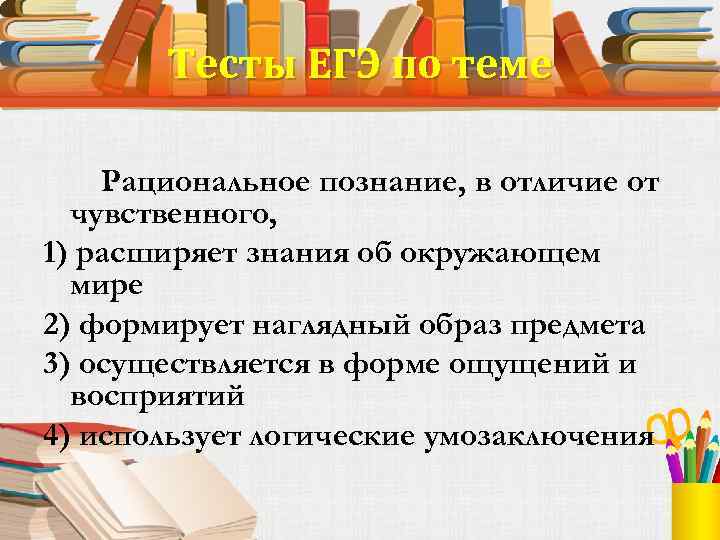 Тесты ЕГЭ по теме

Рациональное познание, в отличие от чувственного,

1) расширяет знания об окружающем мире

2) формирует наглядный образ предмета

3) осуществляется в форме ощущений и восприятий

4) использует логические умозаключения